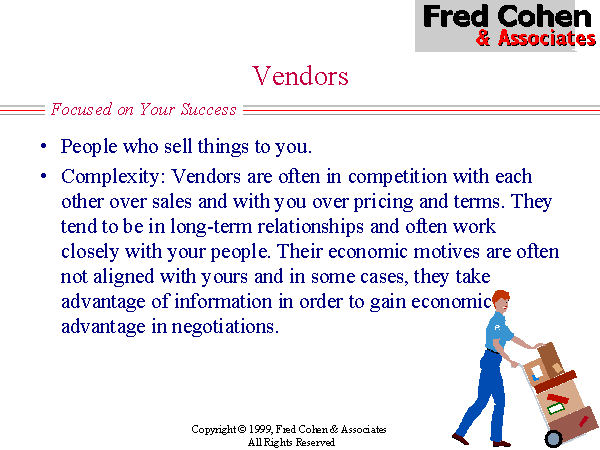 Fred Cohen
& Associates

Vendors

Focused on Your Success

• People who sell things to you.

• Complexity: Vendors are often in competition with each other over sales and with you over pricing and terms. They tend to be in long-term relationships and often work closely with your people. Their economic motives are often not aligned with yours and in some cases, they take advantage of information in order to gain economic advantage in negotiations.

Copyright © 1999, Fred Cohen & Associates
All Rights Reserved